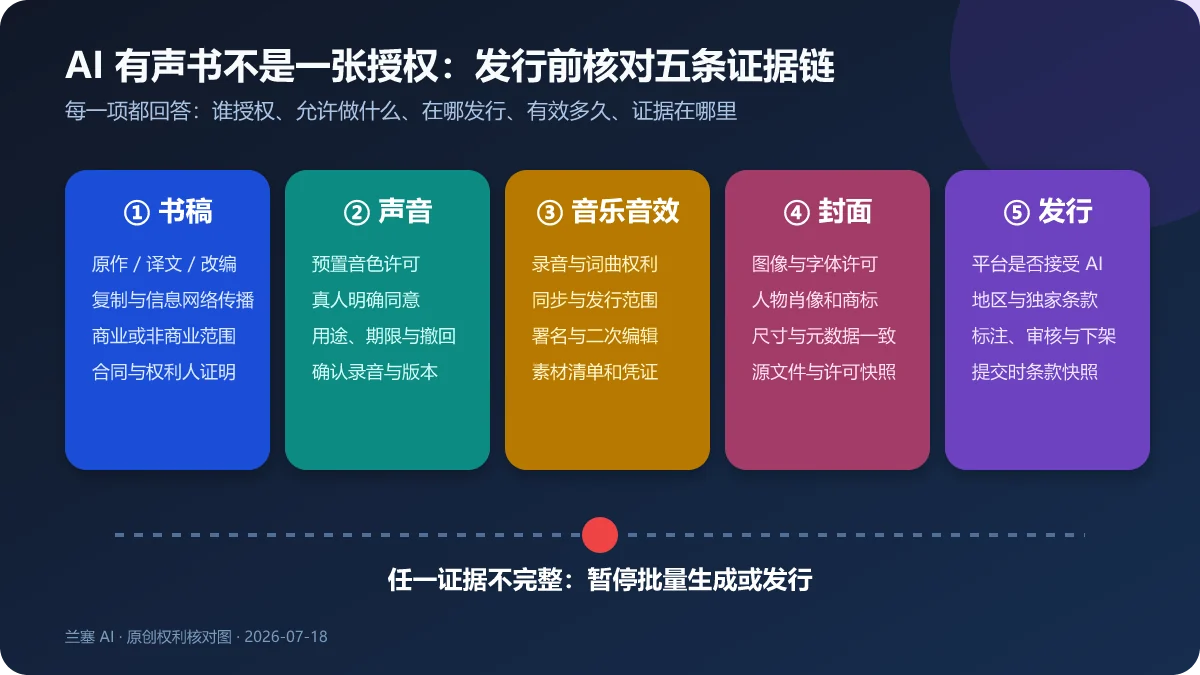 AI 有声书不是一张授权：发行前核对五条证据链

每一项都回答：谁授权、允许做什么、在哪发行、有效多久、证据在哪里

① 书稿

原作 / 译文 / 改编
复制与信息网络传播
商业或非商业范围
合同与权利人证明

② 声音

预置音色许可
真人明确同意
用途、期限与撤回
确认录音与版本

③ 音乐音效

录音与词曲权利
同步与发行范围
署名与二次编辑
素材清单和凭证

④ 封面

图像与字体许可
人物肖像和商标
尺寸与元数据一致
源文件与许可快照

⑤ 发行

平台是否接受 AI
地区与独家条款
标注、审核与下架
提交时条款快照

任一证据不完整：暂停批量生成或发行

兰塞 AI · 原创权利核对图 · 2026-07-18